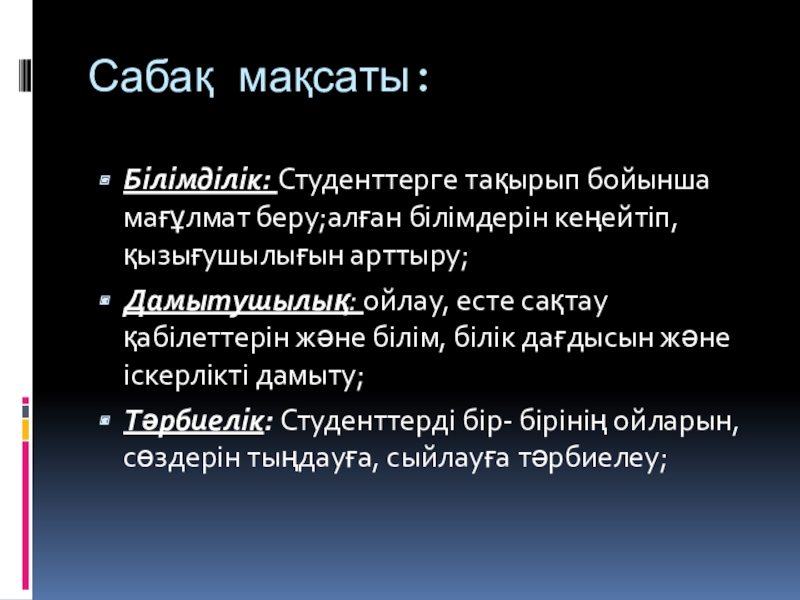 Сабақ мақсаты:

Білімділік: Студенттерге тақырып бойынша мағұлмат беру;алған білімдерін кеңейтіп, қызығушылығын арттыру;

Дамытушылық: ойлау, есте сақтау қабілеттерін және білім, білік дағдысын және іскерлікті дамыту;

Тәрбиелік: Студенттерді бір- бірінің ойларын, сөздерін тыңдауға, сыйлауға тәрбиелеу;